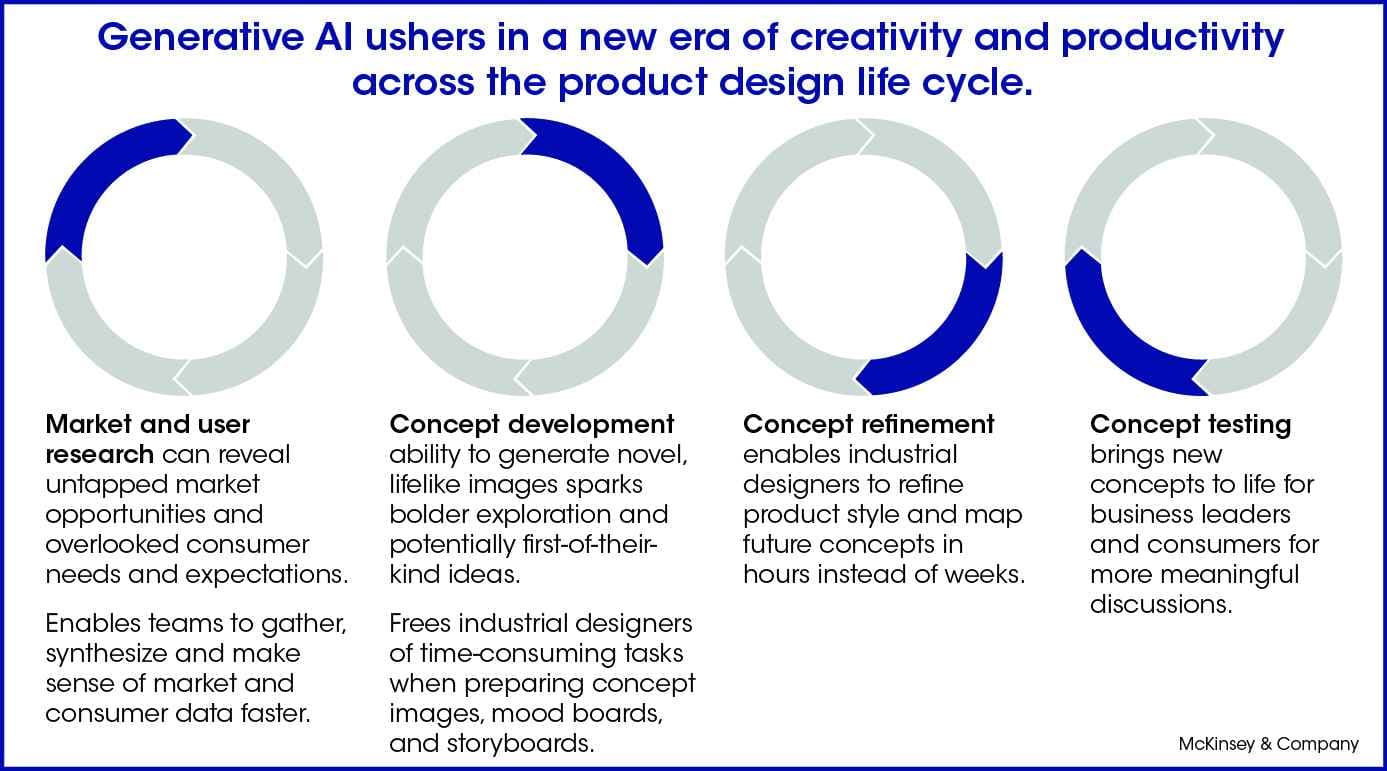 Generative AI ushers in a new era of creativity and productivity across the product design life cycle.

Market and user research can reveal untapped market opportunities and overlooked consumer needs and expectations.

Enables teams to gather, synthesize and make sense of market and consumer data faster.

Concept development ability to generate novel, lifelike images sparks bolder exploration and potentially first-of-their-kind ideas.

Frees industrial designers of time-consuming tasks when preparing concept images, mood boards, and storyboards.

Concept refinement enables industrial designers to refine product style and map future concepts in hours instead of weeks.

Concept testing brings new concepts to life for business leaders and consumers for more meaningful discussions.

McKinsey & Company